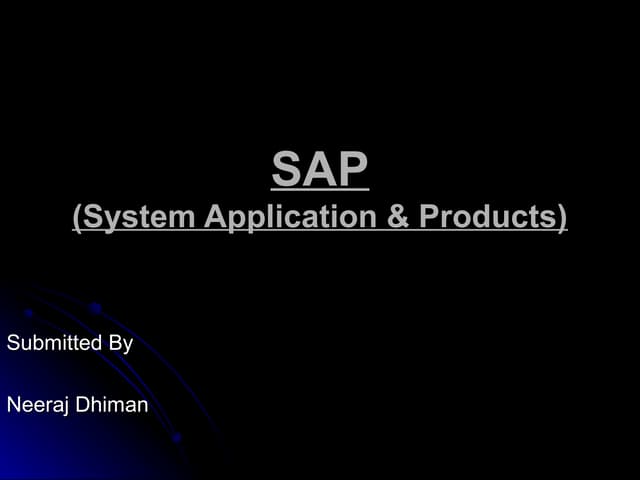 SAP
(System Application & Products)

Submitted By

Neeraj Dhiman